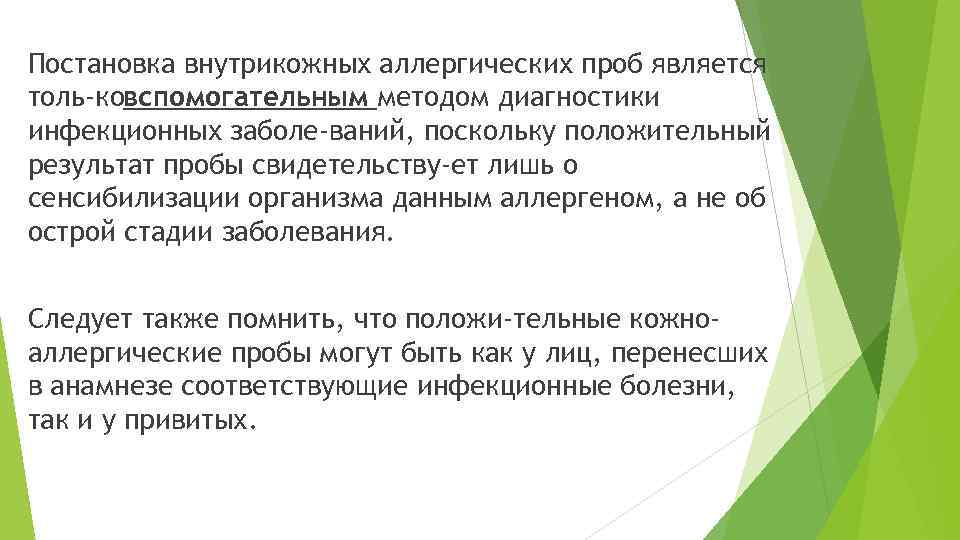 Постановка внутрикожных аллергических проб является толь-ковспомогательным методом диагностики инфекционных заболе-ваний, поскольку положительный результат пробы свидетельству-ет лишь о сенсибилизации организма данным аллергеном, а не об острой стадии заболевания.

Следует также помнить, что положи-тельные кожно-аллергические пробы могут быть как у лиц, перенесших в анамнезе соответствующие инфекционные болезни, так и у привитых.